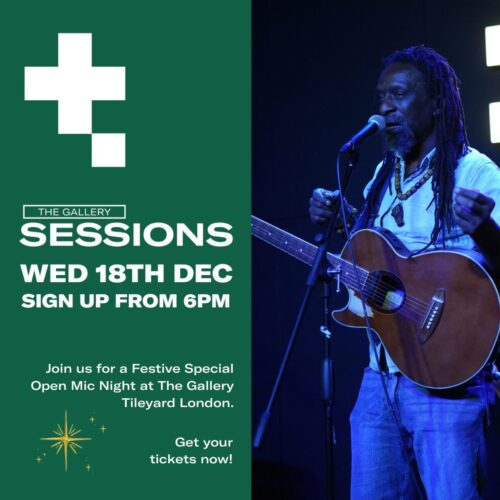 THE GALLERY
SESSIONS
WED 18TH DEC
SIGN UP FROM 6PM

Join us for a Festive Special Open Mic Night at The Gallery Tileyard London.

Get your tickets now!